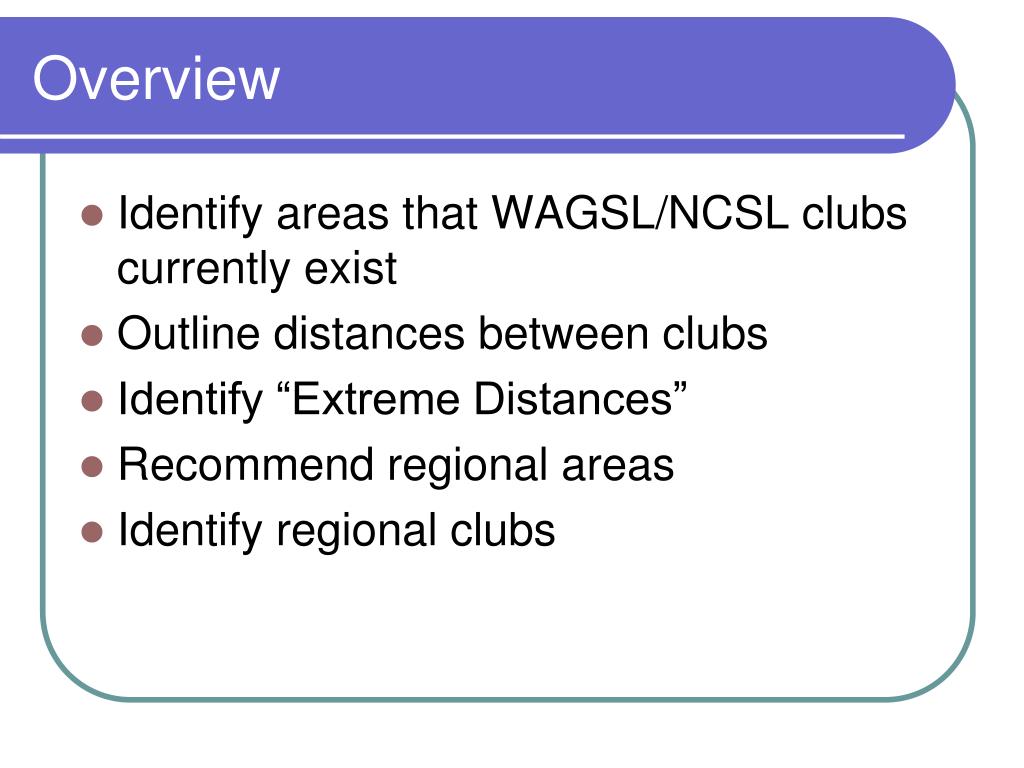 Overview

- Identify areas that WAGSL/NCSL clubs currently exist
- Outline distances between clubs
- Identify “Extreme Distances”
- Recommend regional areas
- Identify regional clubs